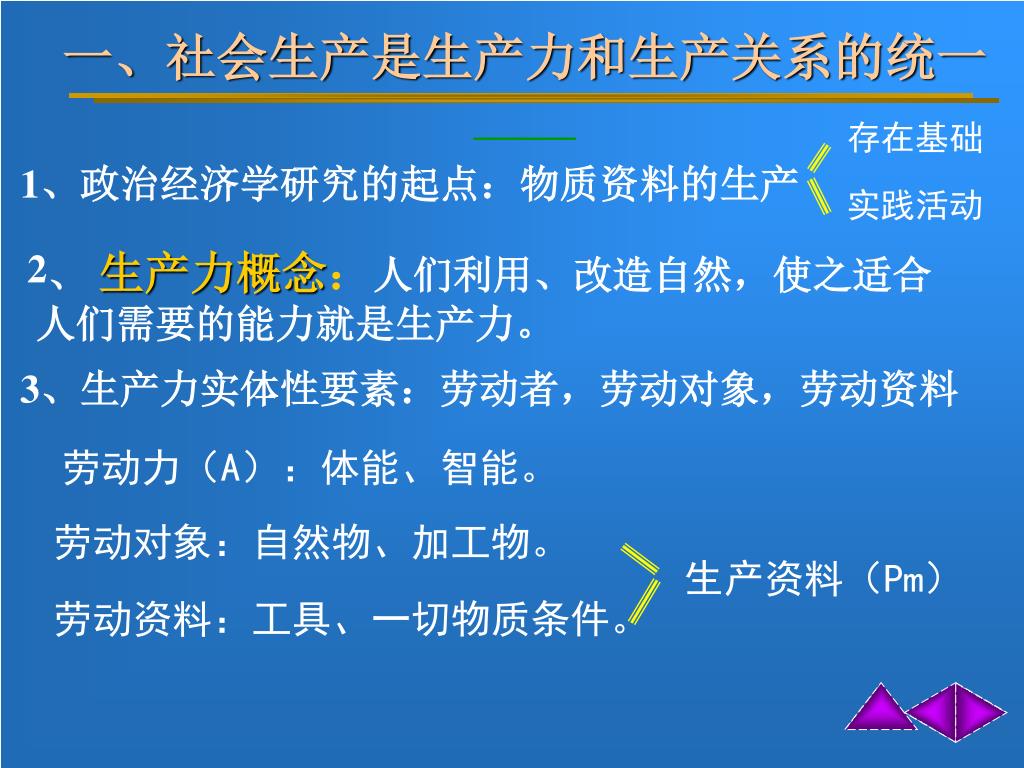 一、社会生产是生产力和生产关系的统一

1、政治经济学研究的起点：物质资料的生产

存在基础

实践活动

2、 生产力概念：人们利用、改造自然，使之适合人们需要的能力就是生产力。

3、生产力实体性要素：劳动者，劳动对象，劳动资料

劳动力（A）：体能、智能。

劳动对象：自然物、加工物。

劳动资料：工具、一切物质条件。

生产资料（Pm）